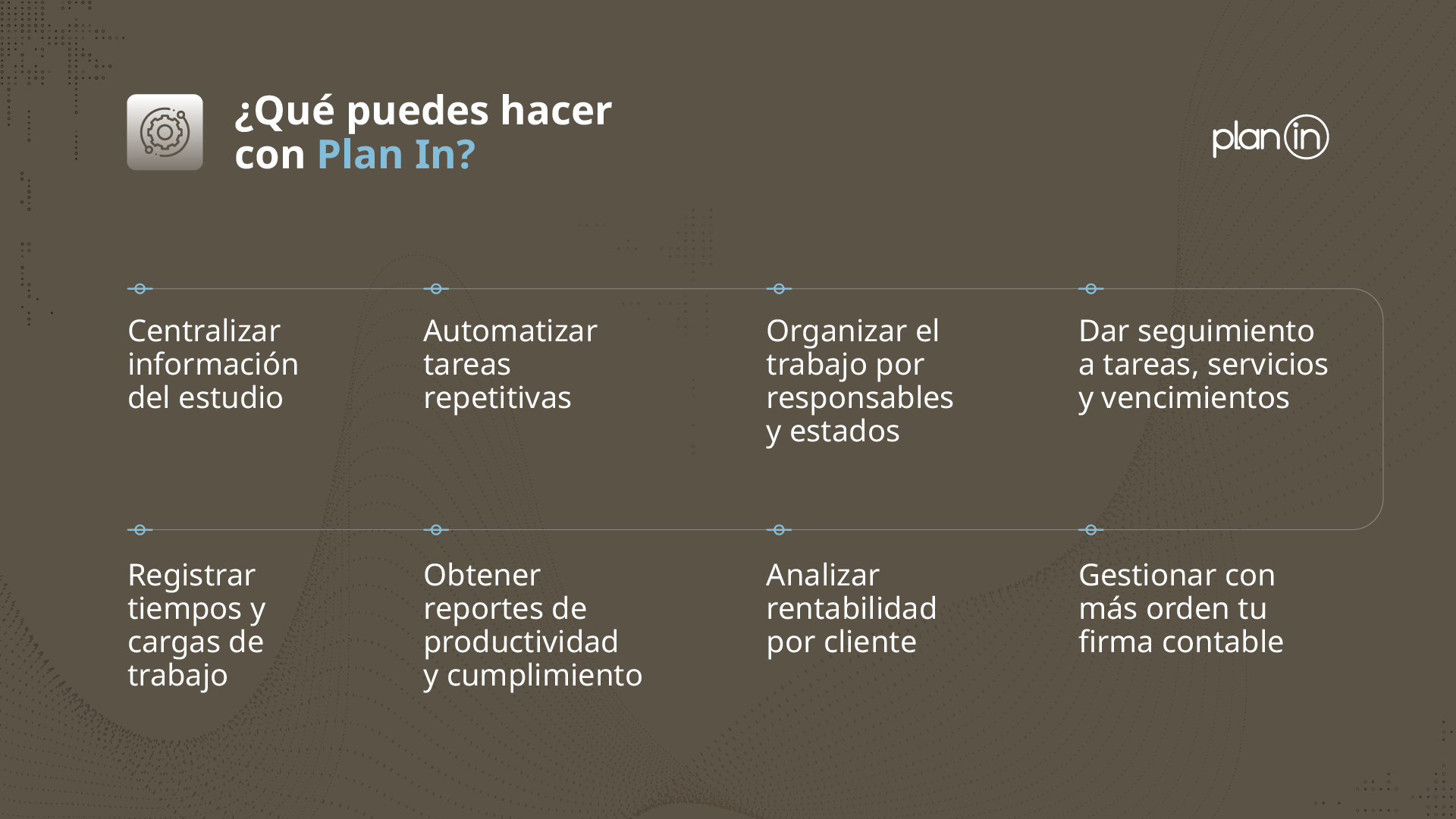 ¿Qué puedes hacer con Plan In?

plan in

Centralizar información del estudio

Automatizar tareas repetitivas

Organizar el trabajo por responsables y estados

Dar seguimiento a tareas, servicios y vencimientos

Registrar tiempos y cargas de trabajo

Obtener reportes de productividad y cumplimiento

Analizar rentabilidad por cliente

Gestionar con más orden tu firma contable